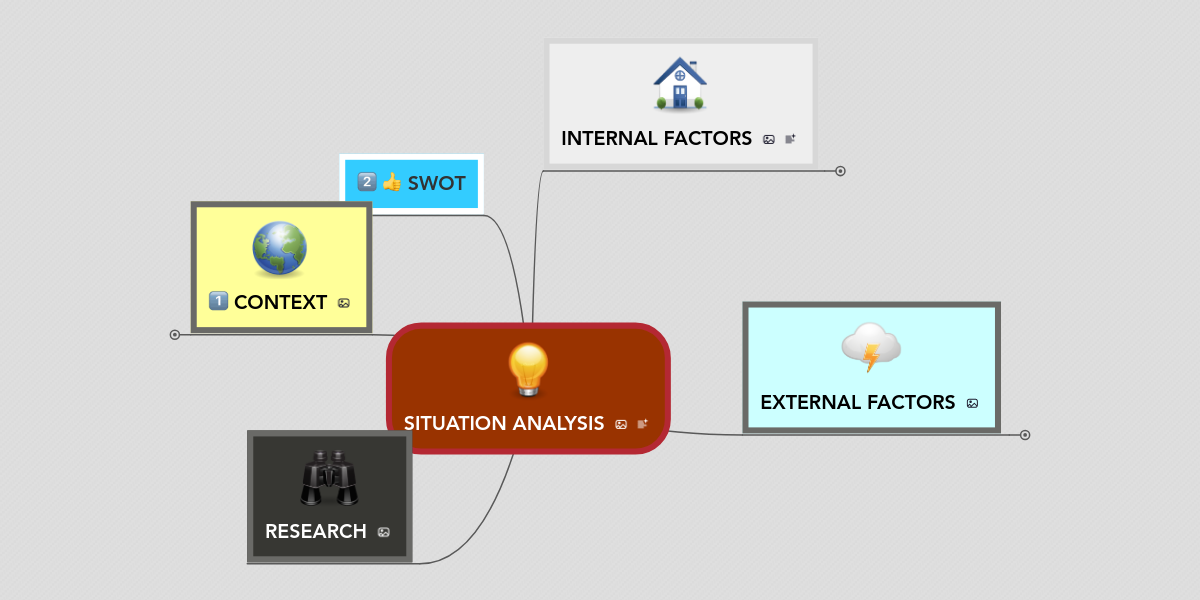 INTERNAL FACTORS

2 SWOT

1 CONTEXT

SITUATION ANALYSIS

EXTERNAL FACTORS

RESEARCH